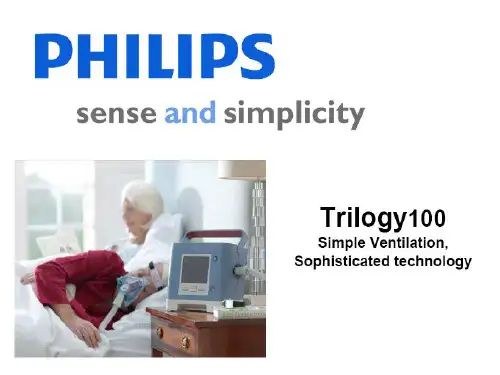 PHILIPS

sense and simplicity

Trilogy100
Simple Ventilation,
Sophisticated technology